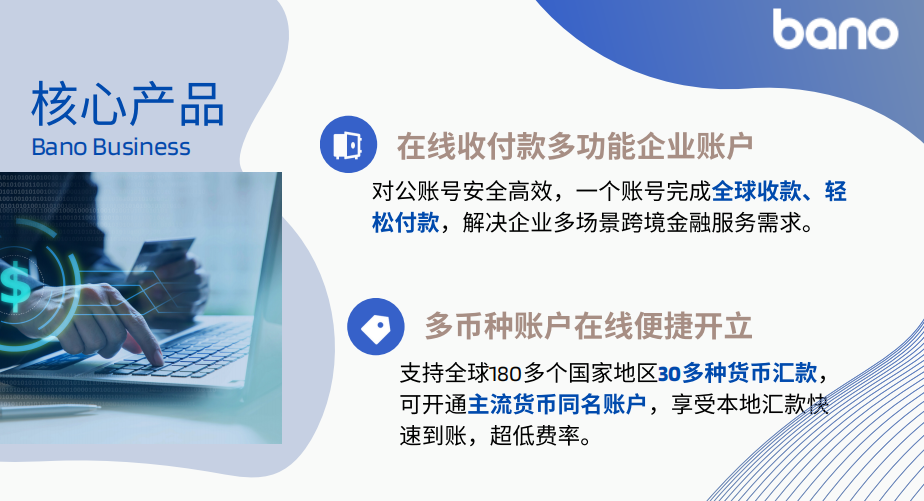 bano

核心产品
Bano Business

$

在线收付款多功能企业账户

对公账号安全高效，一个账号完成全球收款、轻松付款，解决企业多场景跨境金融服务需求。

多币种账户在线便捷开立

支持全球180多个国家地区30多种货币汇款，可开通主流货币同名账户，享受本地汇款快速到账，超低费率。